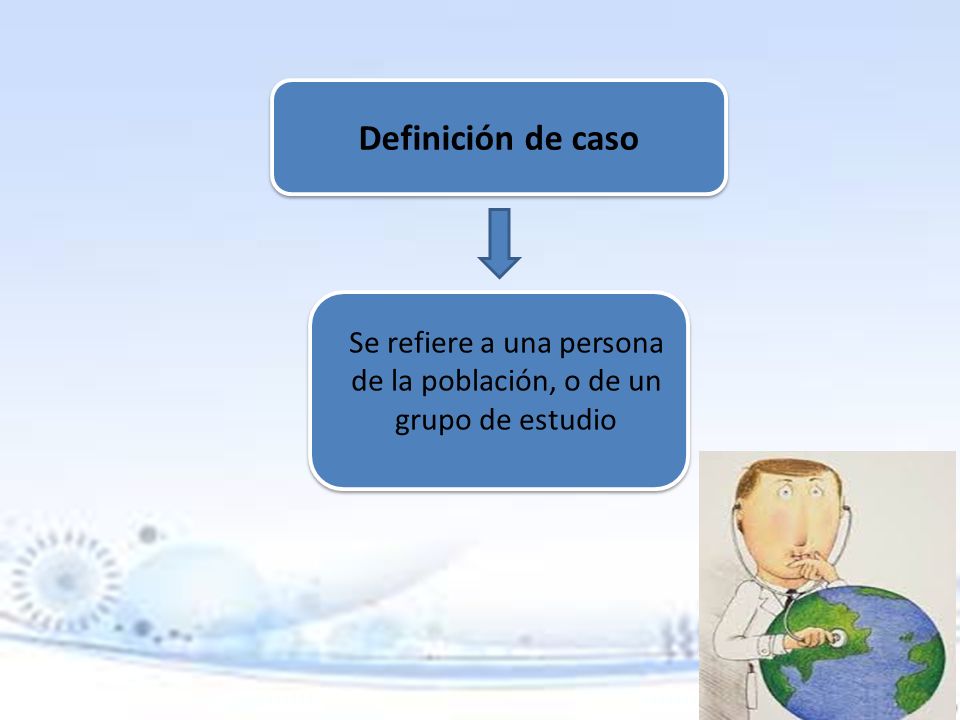 Definición de caso

Se refiere a una persona de la población, o de un grupo de estudio